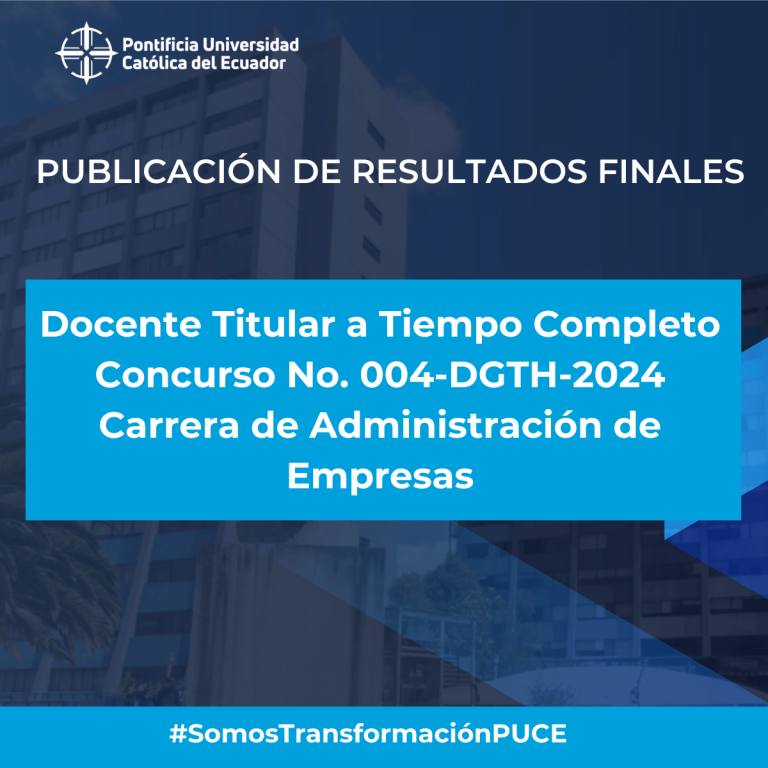 Pontificia Universidad
Católica del Ecuador

PUBLICACIÓN DE RESULTADOS FINALES

Docente Titular a Tiempo Completo
Concurso No. 004-DGTH-2024
Carrera de Administración de Empresas

#SomosTransformaciónPUCE